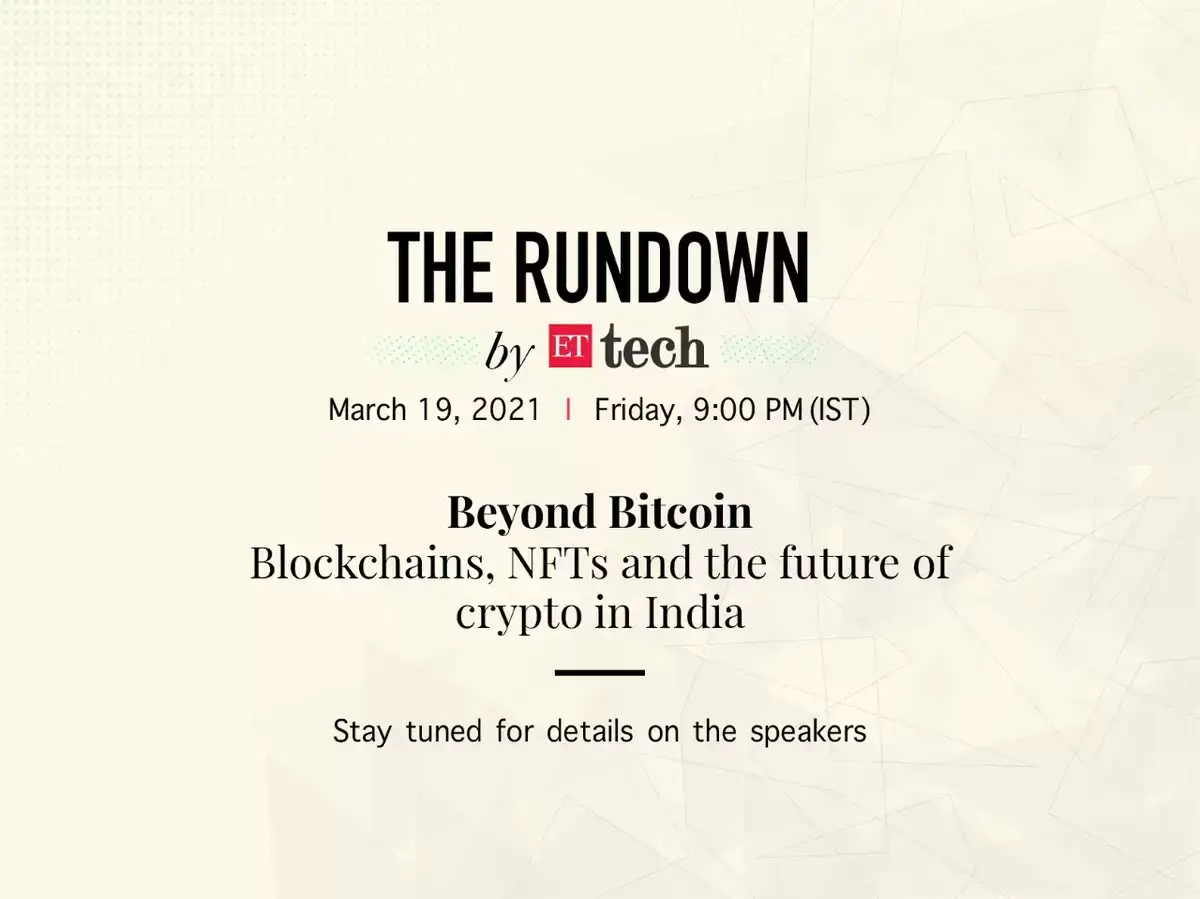 THE RUNDOWN

by ET tech

March 19, 2021 | Friday, 9:00 PM (IST)

Beyond Bitcoin

Blockchains, NFTs and the future of crypto in India

Stay tuned for details on the speakers